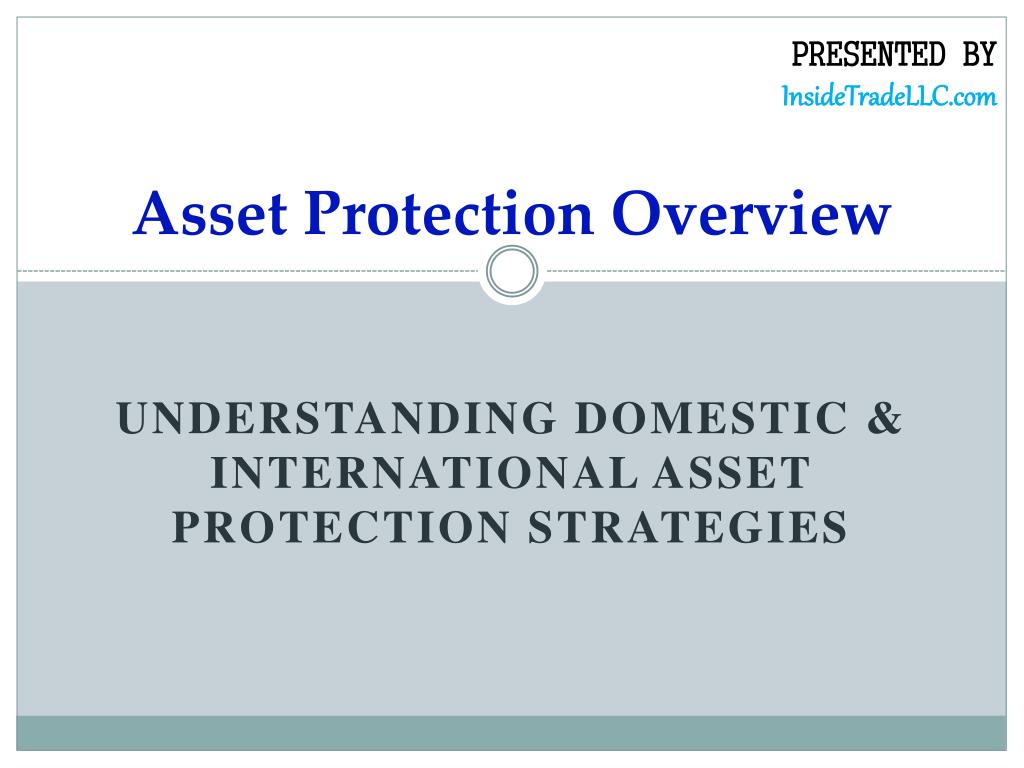 PRESENTED BY
InsideTradeLLC.com

Asset Protection Overview

UNDERSTANDING DOMESTIC & INTERNATIONAL ASSET PROTECTION STRATEGIES